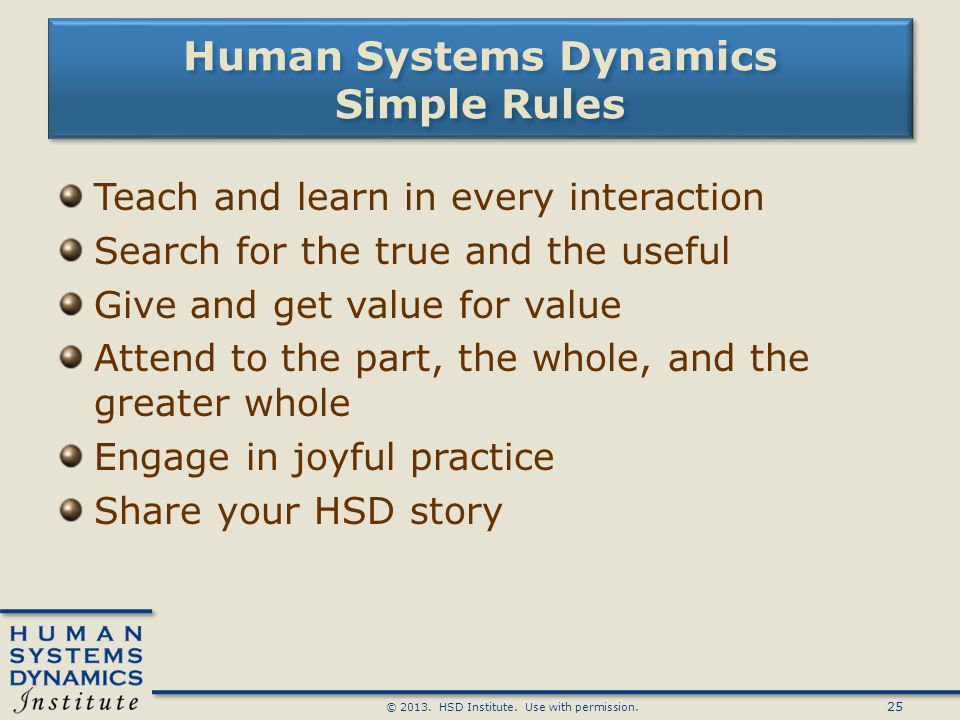 Human Systems Dynamics
Simple Rules

- Teach and learn in every interaction
- Search for the true and the useful
- Give and get value for value
- Attend to the part, the whole, and the greater whole
- Engage in joyful practice
- Share your HSD story

HUMAN
SYSTEMS
DYNAMICS
Institute

© 2013. HSD Institute. Use with permission.

25